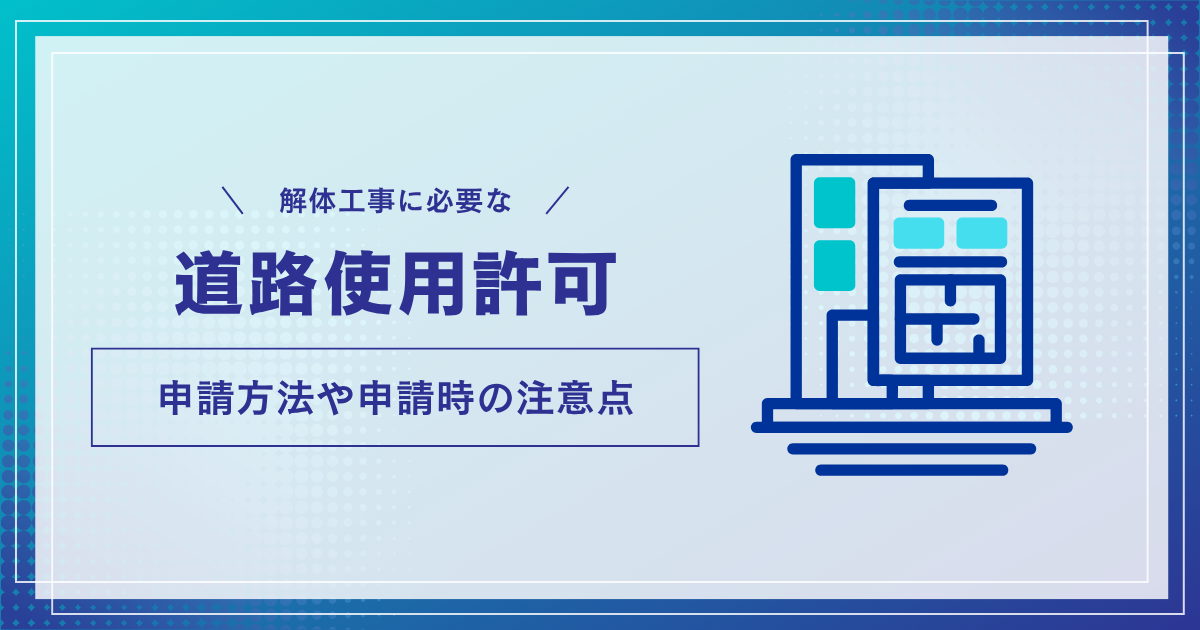 ＼ 解体工事に必要な ／

道路使用許可

申請方法や申請時の注意点